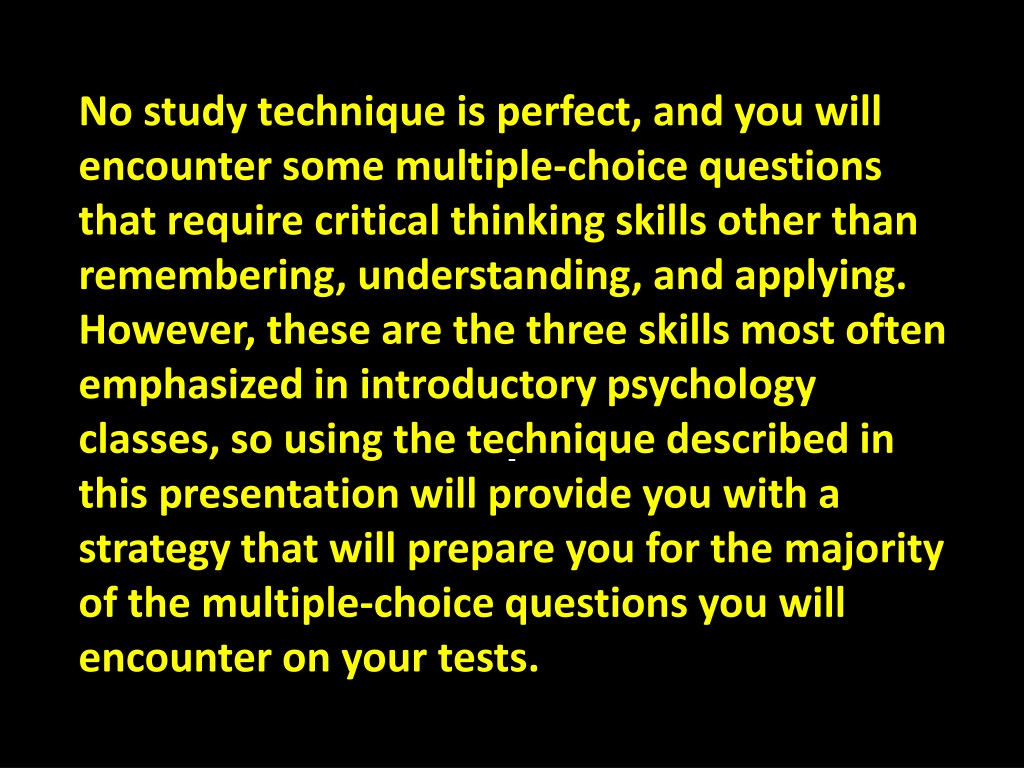 No study technique is perfect, and you will encounter some multiple-choice questions that require critical thinking skills other than remembering, understanding, and applying. However, these are the three skills most often emphasized in introductory psychology classes, so using the technique described in this presentation will provide you with a strategy that will prepare you for the majority of the multiple-choice questions you will encounter on your tests.